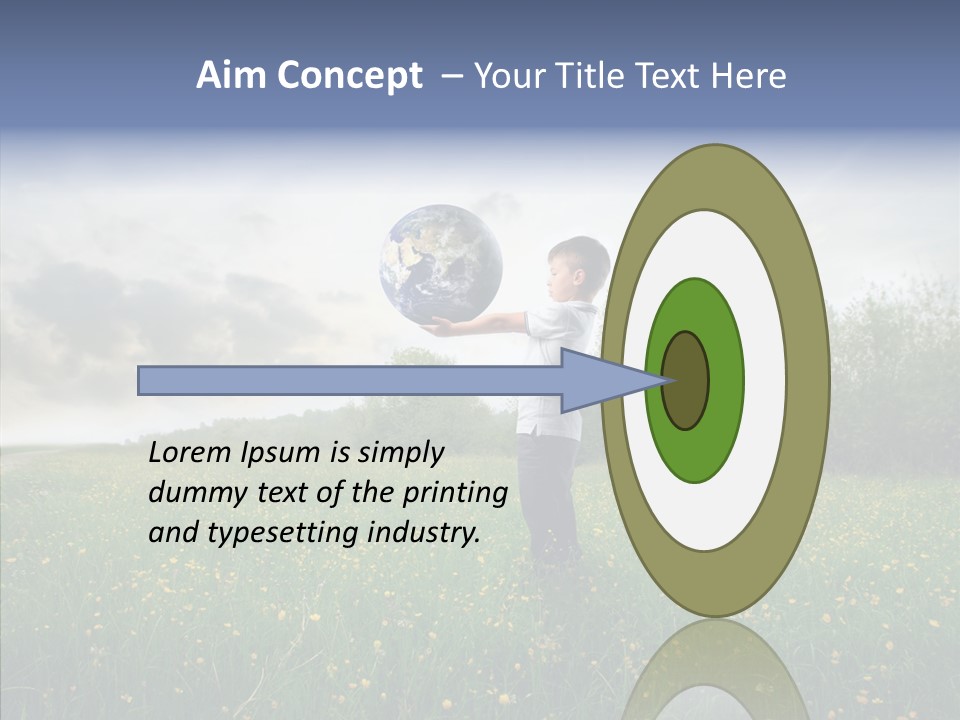 Aim Concept – Your Title Text Here

Lorem Ipsum is simply dummy text of the printing and typesetting industry.